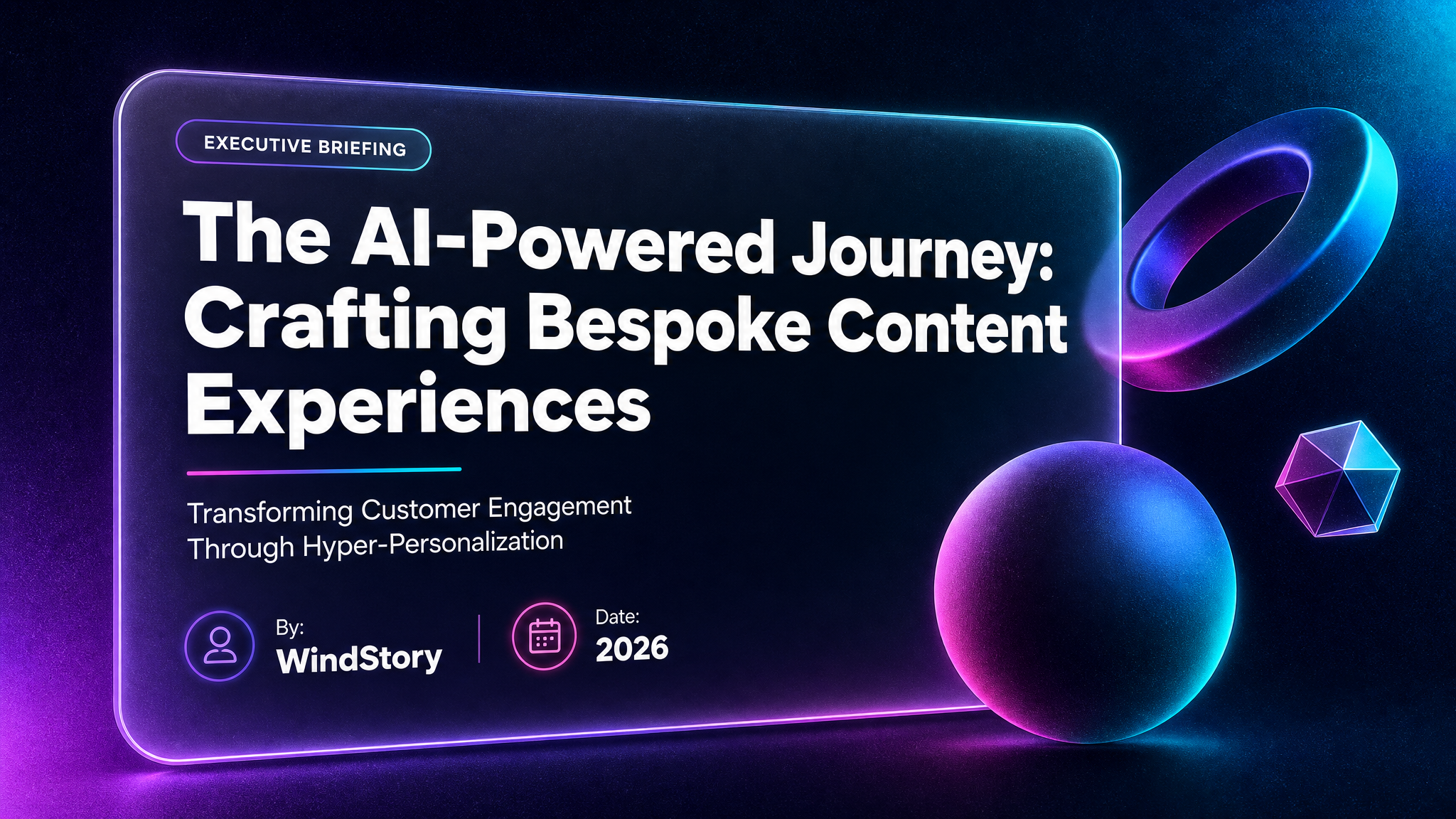 EXECUTIVE BRIEFING

The AI-Powered Journey: Crafting Bespoke Content Experiences

Transforming Customer Engagement Through Hyper-Personalization

By:
WindStory

Date:
2026